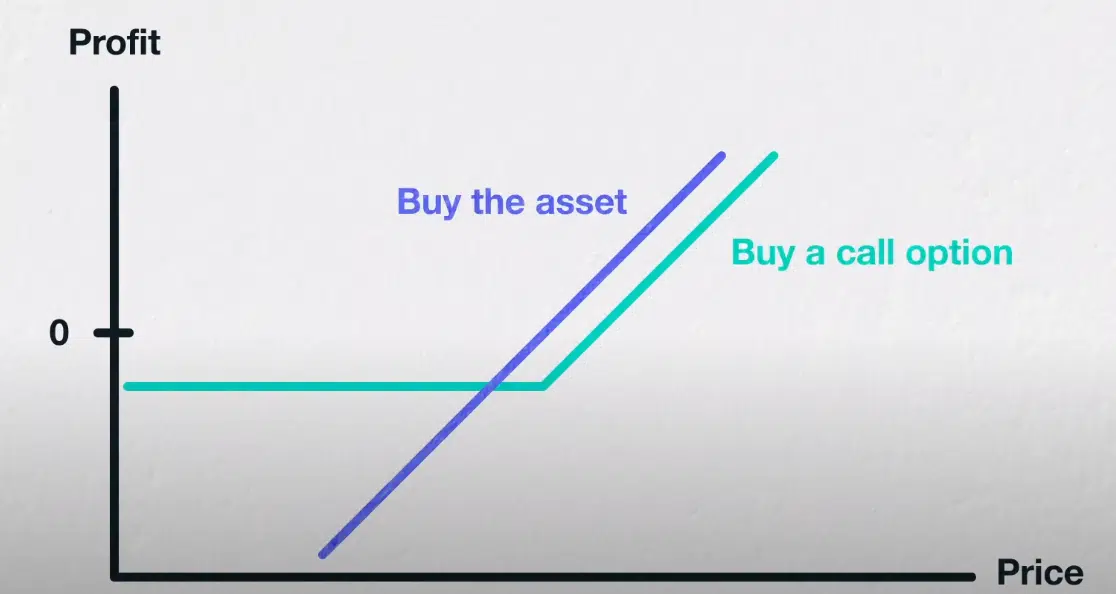 Profit

Buy the asset

Buy a call option

0

Price